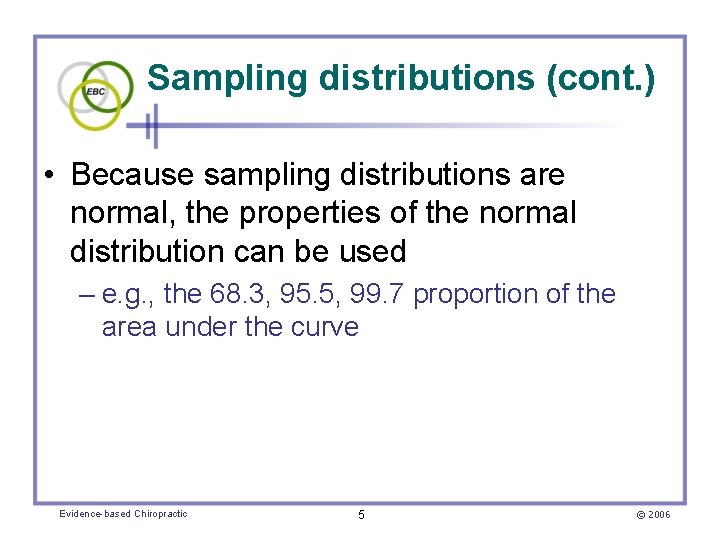 EBC

Sampling distributions (cont.)

• Because sampling distributions are normal, the properties of the normal distribution can be used

– e.g., the 68.3, 95.5, 99.7 proportion of the area under the curve

Evidence-based Chiropractic

5

© 2006